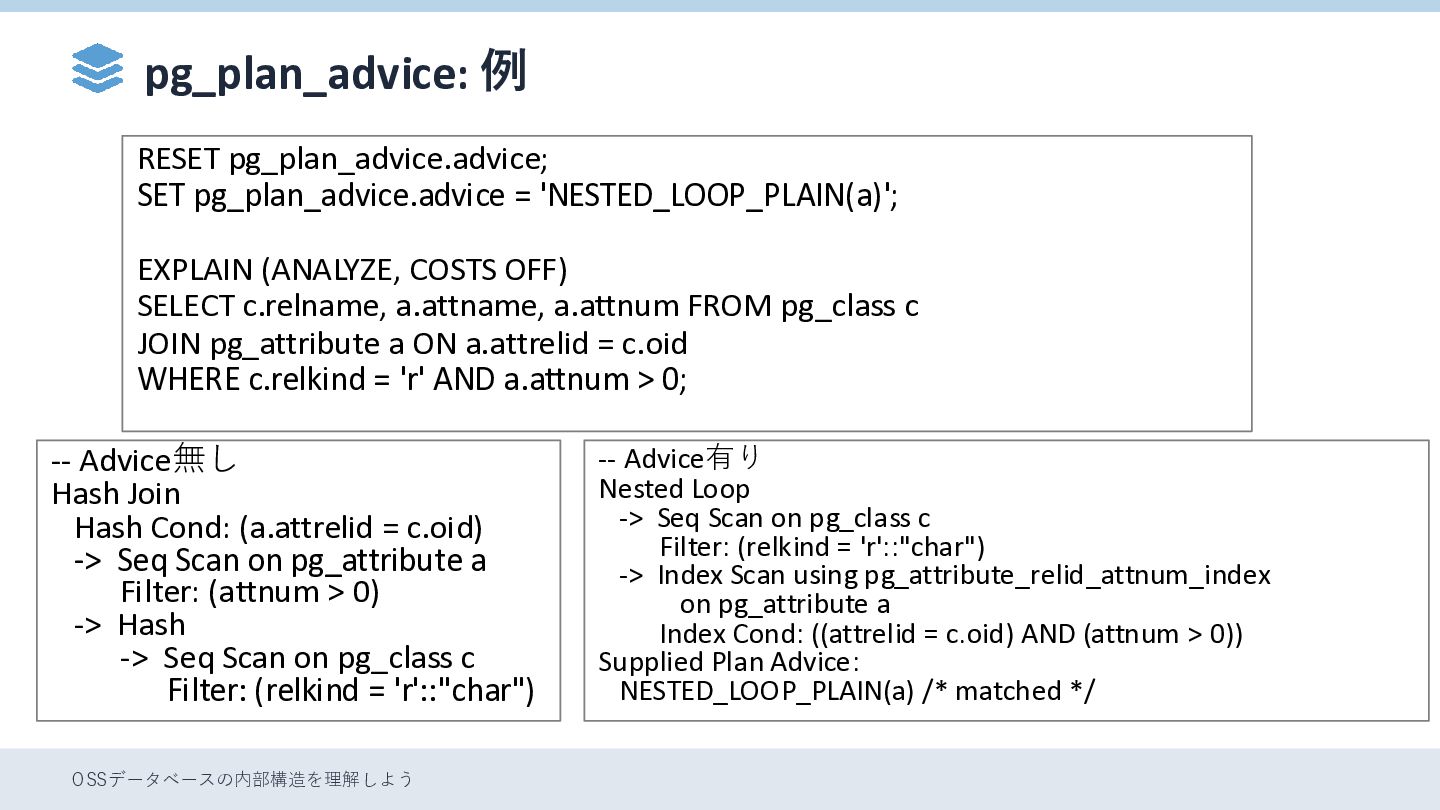 pg_plan_advice: 例

RESET pg_plan_advice.advice;
SET pg_plan_advice.advice = 'NESTED_LOOP_PLAIN(a)';

EXPLAIN (ANALYZE, COSTS OFF)
SELECT c.relname, a.attname, a.attnum FROM pg_class c
JOIN pg_attribute a ON a.attrelid = c.oid
WHERE c.relkind = 'r' AND a.attnum > 0;

-- Advice無し
Hash Join
Hash Cond: (a.attrelid = c.oid)
-> Seq Scan on pg_attribute a
Filter: (attnum > 0)
-> Hash
-> Seq Scan on pg_class c
Filter: (relkind = 'r'::"char")

-- Advice有り
Nested Loop
-> Seq Scan on pg_class c
Filter: (relkind = 'r'::"char")
-> Index Scan using pg_attribute_relid_attnum_index
on pg_attribute a
Index Cond: ((attrelid = c.oid) AND (attnum > 0))
Supplied Plan Advice:
NESTED_LOOP_PLAIN(a) /* matched */

OSSデータベースの内部構造を理解しよう